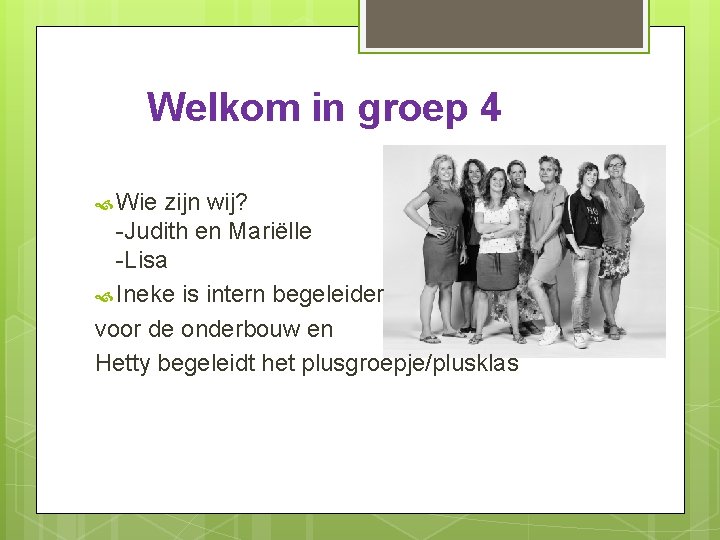 Welkom in groep 4

Wie zijn wij?
-Judith en Mariëlle
-Lisa

Ineke is intern begeleider voor de onderbouw en Hetty begeleidt het plusgroepje/plusklas